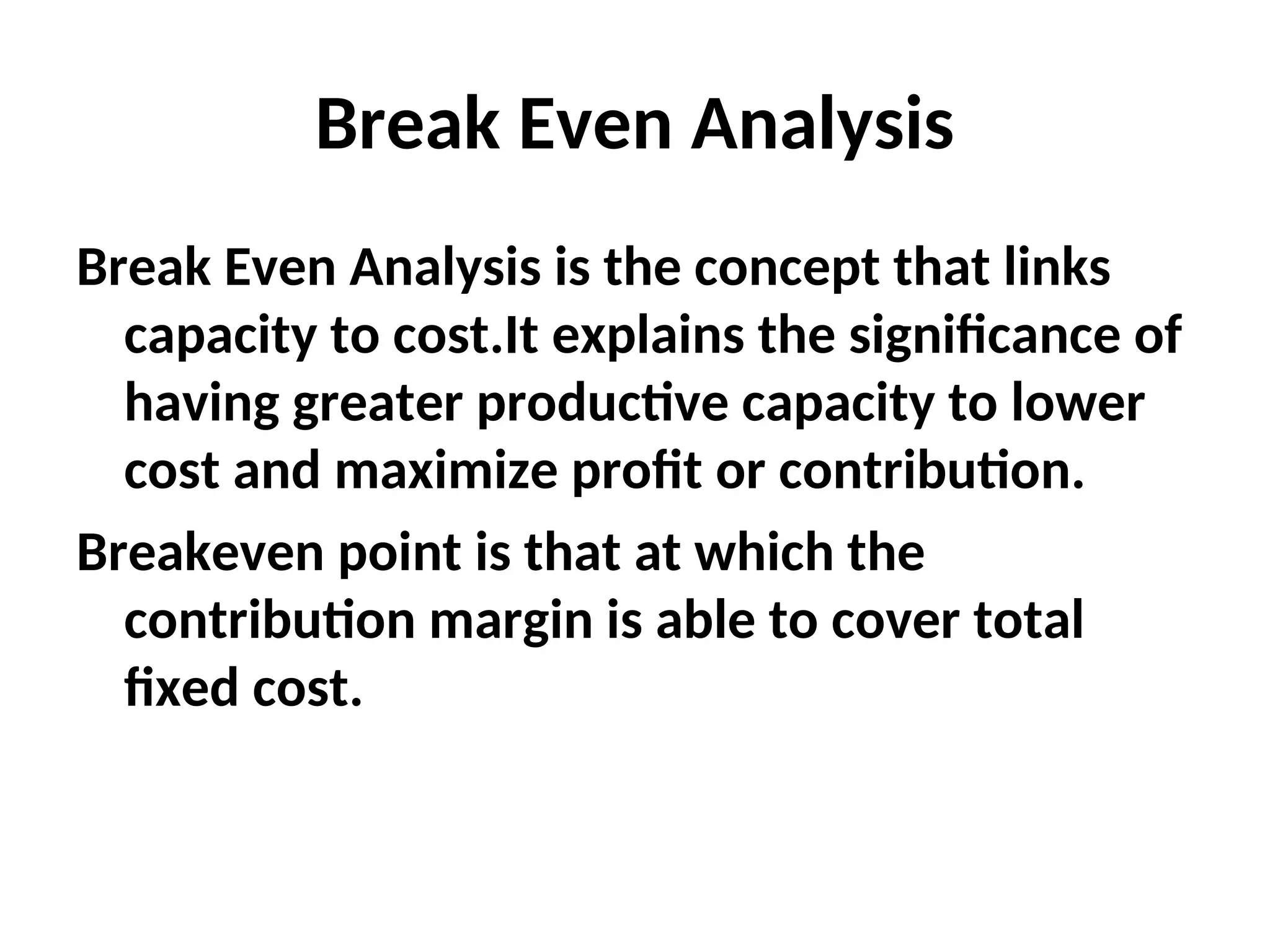 Break Even Analysis

Break Even Analysis is the concept that links capacity to cost.It explains the significance of having greater productive capacity to lower cost and maximize profit or contribution.

Breakeven point is that at which the contribution margin is able to cover total fixed cost.